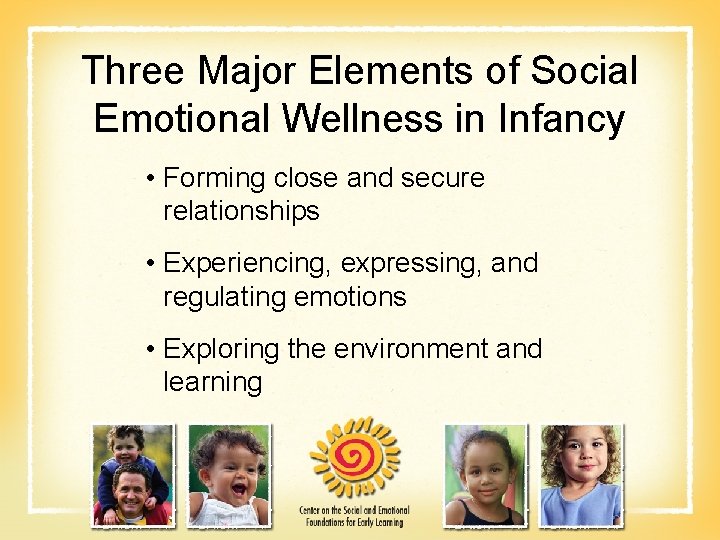 Three Major Elements of Social Emotional Wellness in Infancy

• Forming close and secure relationships

• Experiencing, expressing, and regulating emotions

• Exploring the environment and learning

Center on the Social and Emotional Foundations for Early Learning